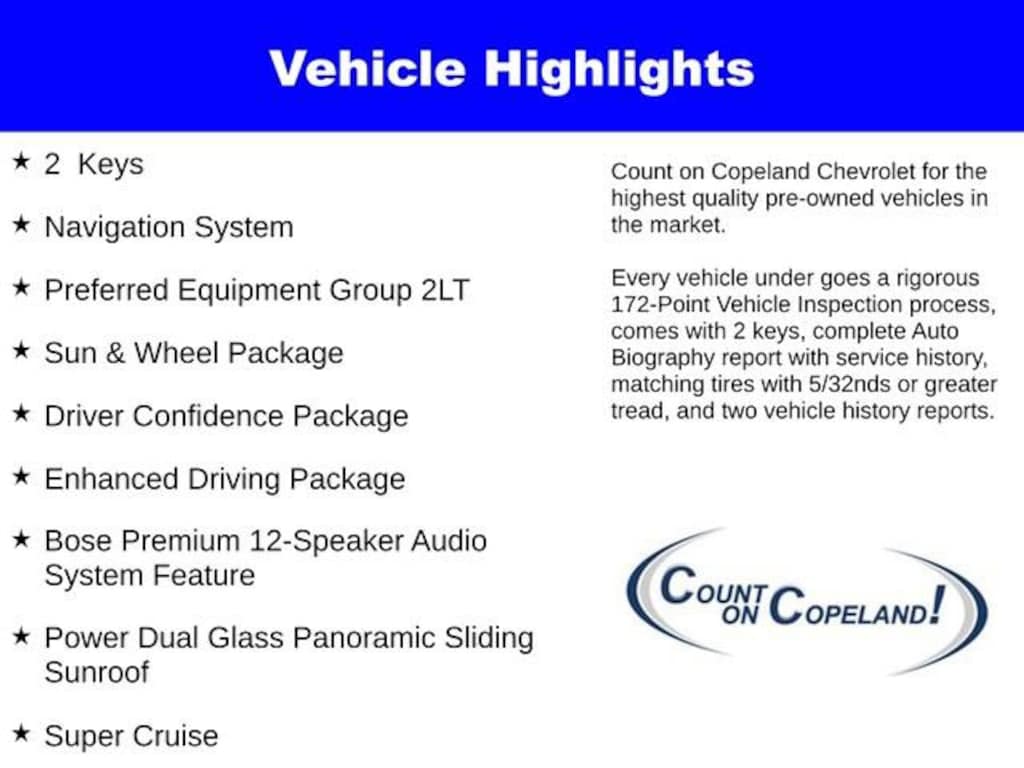 Vehicle Highlights

★ 2 Keys

★ Navigation System

★ Preferred Equipment Group 2LT

★ Sun & Wheel Package

★ Driver Confidence Package

★ Enhanced Driving Package

★ Bose Premium 12-Speaker Audio System Feature

★ Power Dual Glass Panoramic Sliding Sunroof

★ Super Cruise

Count on Copeland Chevrolet for the highest quality pre-owned vehicles in the market.

Every vehicle under goes a rigorous 172-Point Vehicle Inspection process, comes with 2 keys, complete Auto Biography report with service history, matching tires with 5/32nds or greater tread, and two vehicle history reports.

COUNT ON COPELAND!